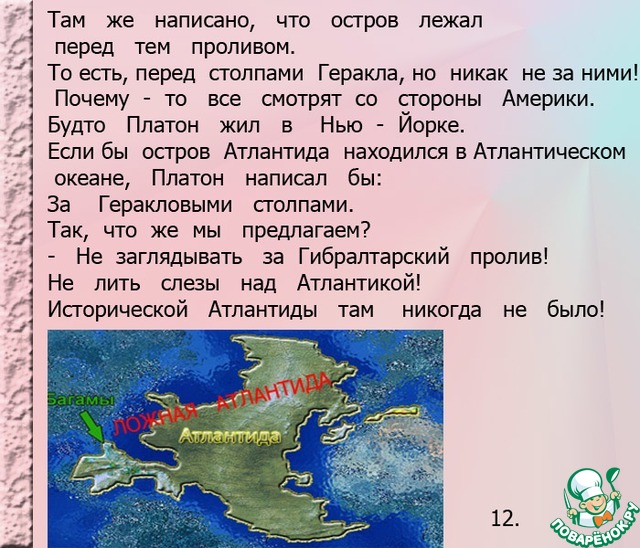 Там же написано, что остров лежал перед тем проливом.
То есть, перед столпами Геракла, но никак не за ними!
Почему - то все смотрят со стороны Америки.
Будто Платон жил в Нью - Йорке.
Если бы остров Атлантида находился в Атлантическом океане, Платон написал бы:
За Геракловыми столпами.
Так, что же мы предлагаем?
- Не заглядывать за Гибралтарский пролив!
Не лить слезы над Атлантикой!
Исторической Атлантиды там никогда не было!

Багамы
ЛОЖНАЯ АТЛАНТИДА
Атлантида

12.

ПОВАРЁНОК.РУ